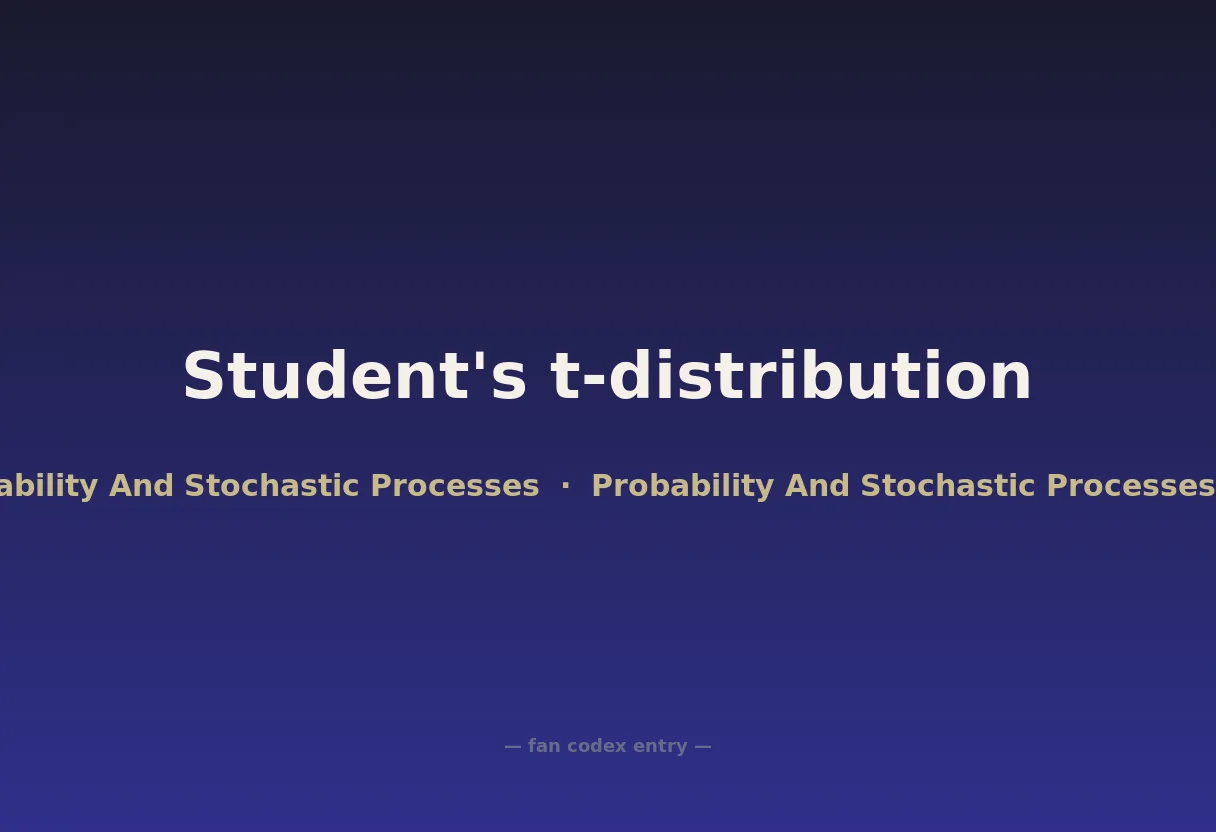 Student's t-distribution

ability And Stochastic Processes · Probability And Stochastic Processes

— fan codex entry —